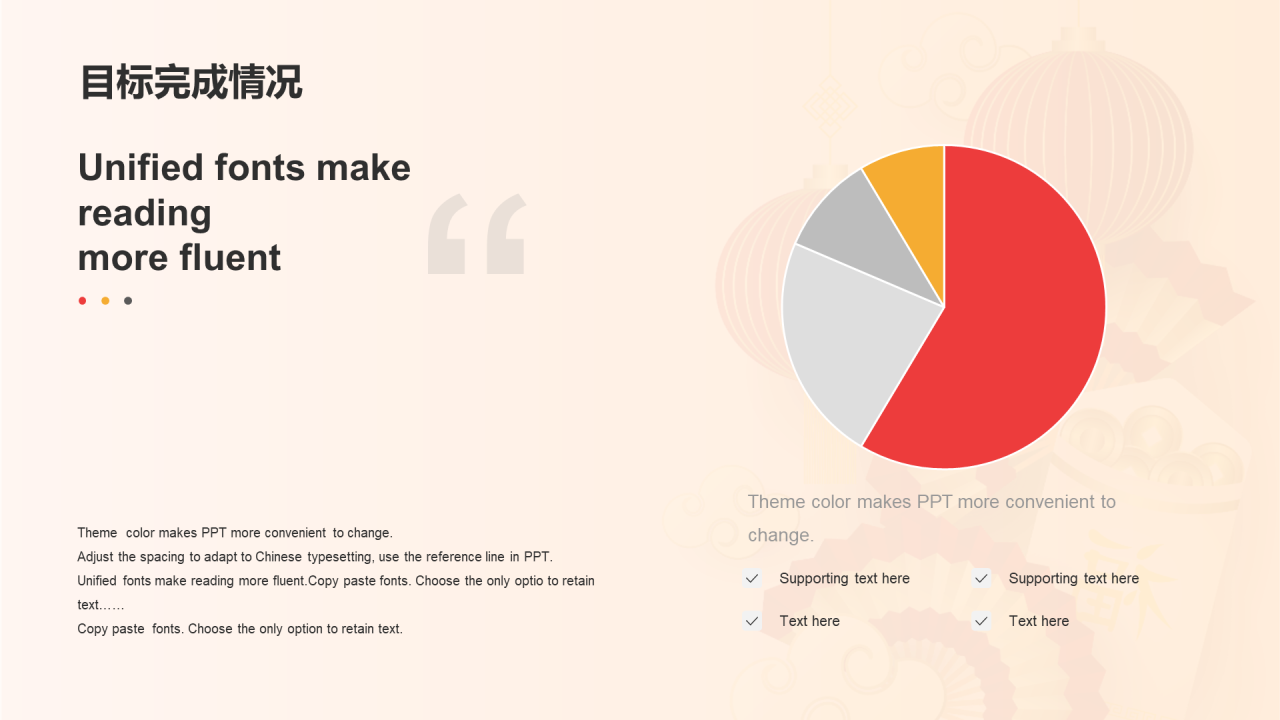 目标完成情况

Unified fonts make reading
more fluent

“

Theme color makes PPT more convenient to change.
Adjust the spacing to adapt to Chinese typesetting, use the reference line in PPT.
Unified fonts make reading more fluent.Copy paste fonts. Choose the only optio to retain text……
Copy paste fonts. Choose the only option to retain text.

Theme color makes PPT more convenient to change.

Supporting text here
Supporting text here
Text here
Text here